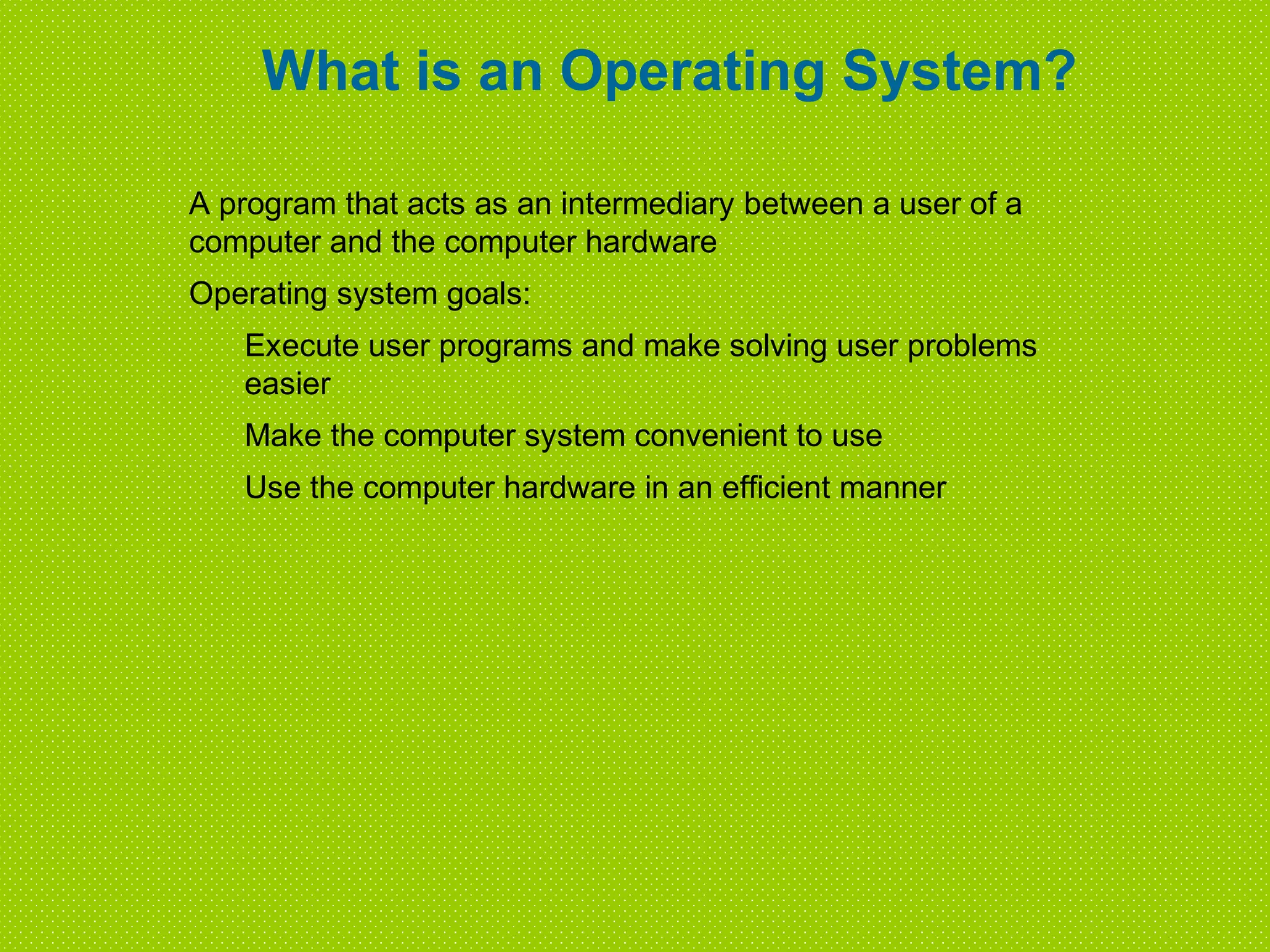 What is an Operating System?

A program that acts as an intermediary between a user of a computer and the computer hardware

Operating system goals:

Execute user programs and make solving user problems easier

Make the computer system convenient to use

Use the computer hardware in an efficient manner